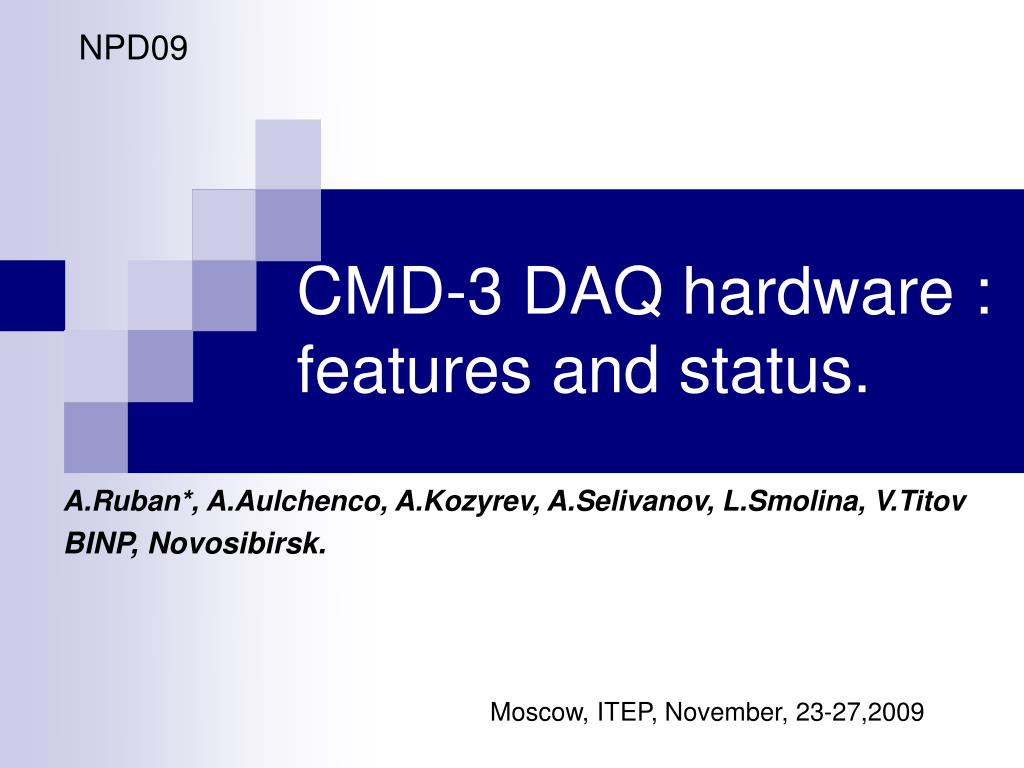 NPD09

CMD-3 DAQ hardware : features and status.

A.Ruban*, A.Aulchenco, A.Kozyrev, A.Selivanov, L.Smolina, V.Titov
BINP, Novosibirsk.

Moscow, ITEP, November, 23-27,2009